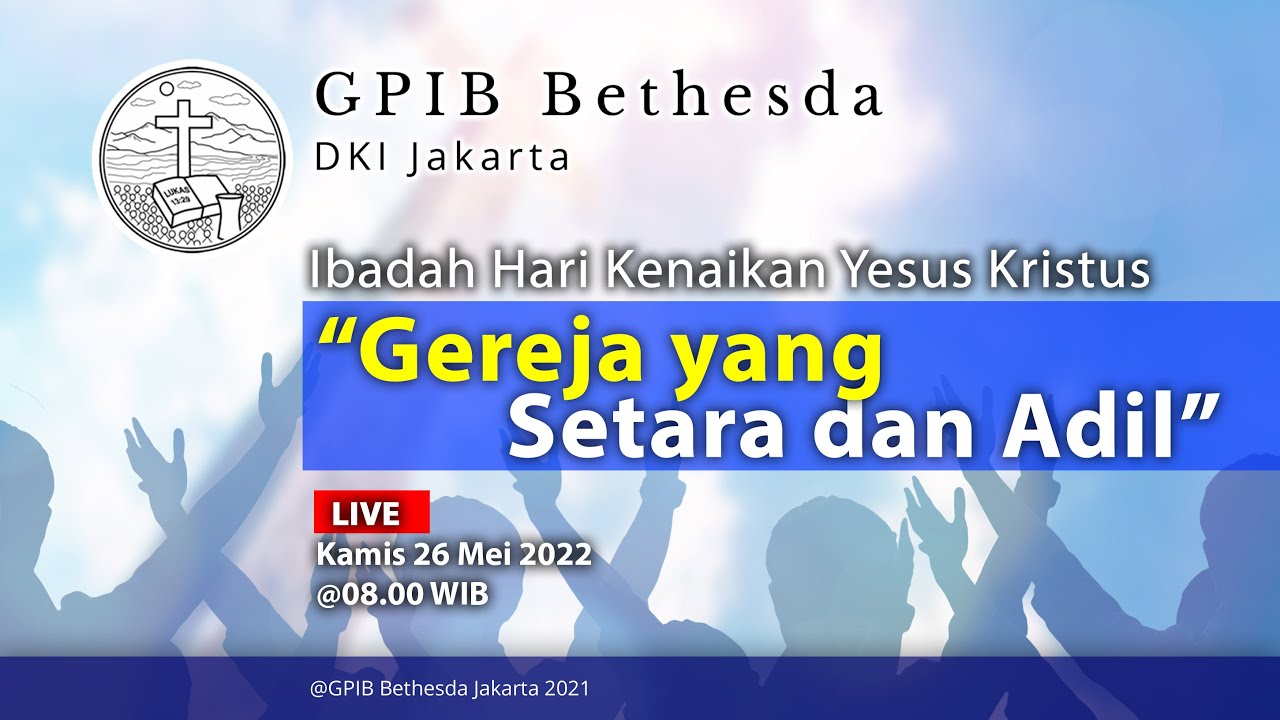 LUKAS 13:29

GPIB Bethesda
DKI Jakarta

Ibadah Hari Kenaikan Yesus Kristus

“Gereja yang Setara dan Adil”

LIVE

Kamis 26 Mei 2022
@08.00 WIB

@GPIB Bethesda Jakarta 2021